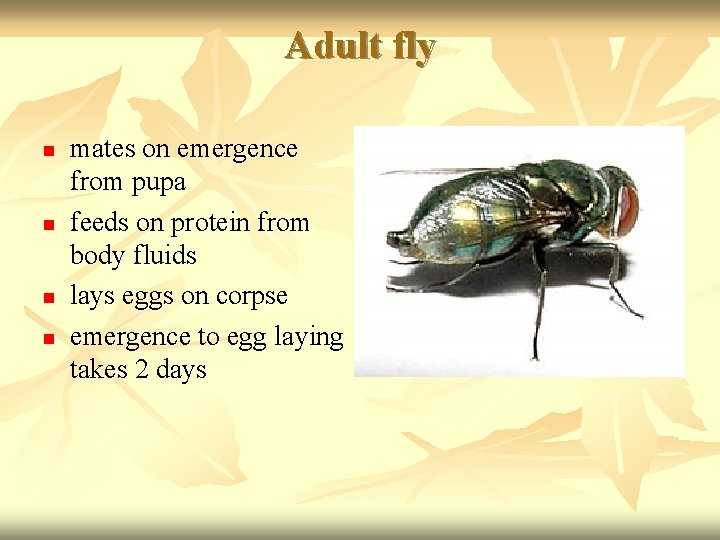 Adult fly

- mates on emergence from pupa
- feeds on protein from body fluids
- lays eggs on corpse
- emergence to egg laying takes 2 days